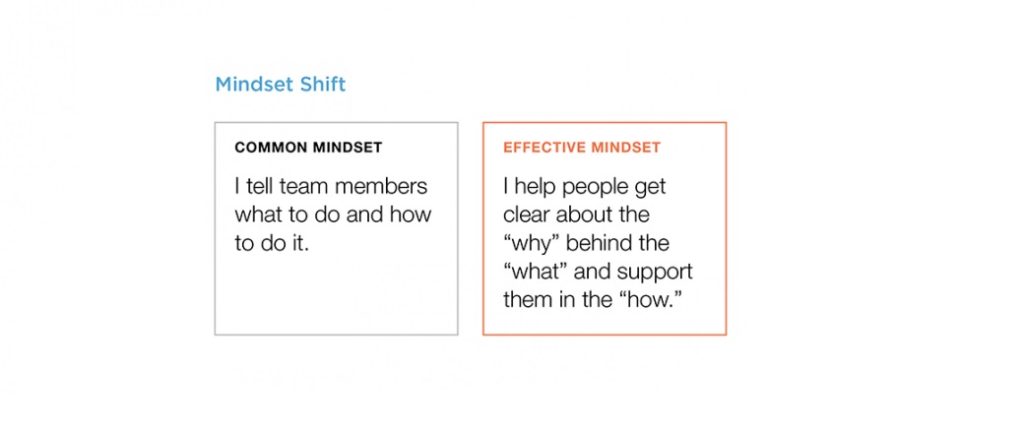 Mindset Shift

COMMON MINDSET

I tell team members what to do and how to do it.

EFFECTIVE MINDSET

I help people get clear about the "why" behind the "what" and support them in the "how."